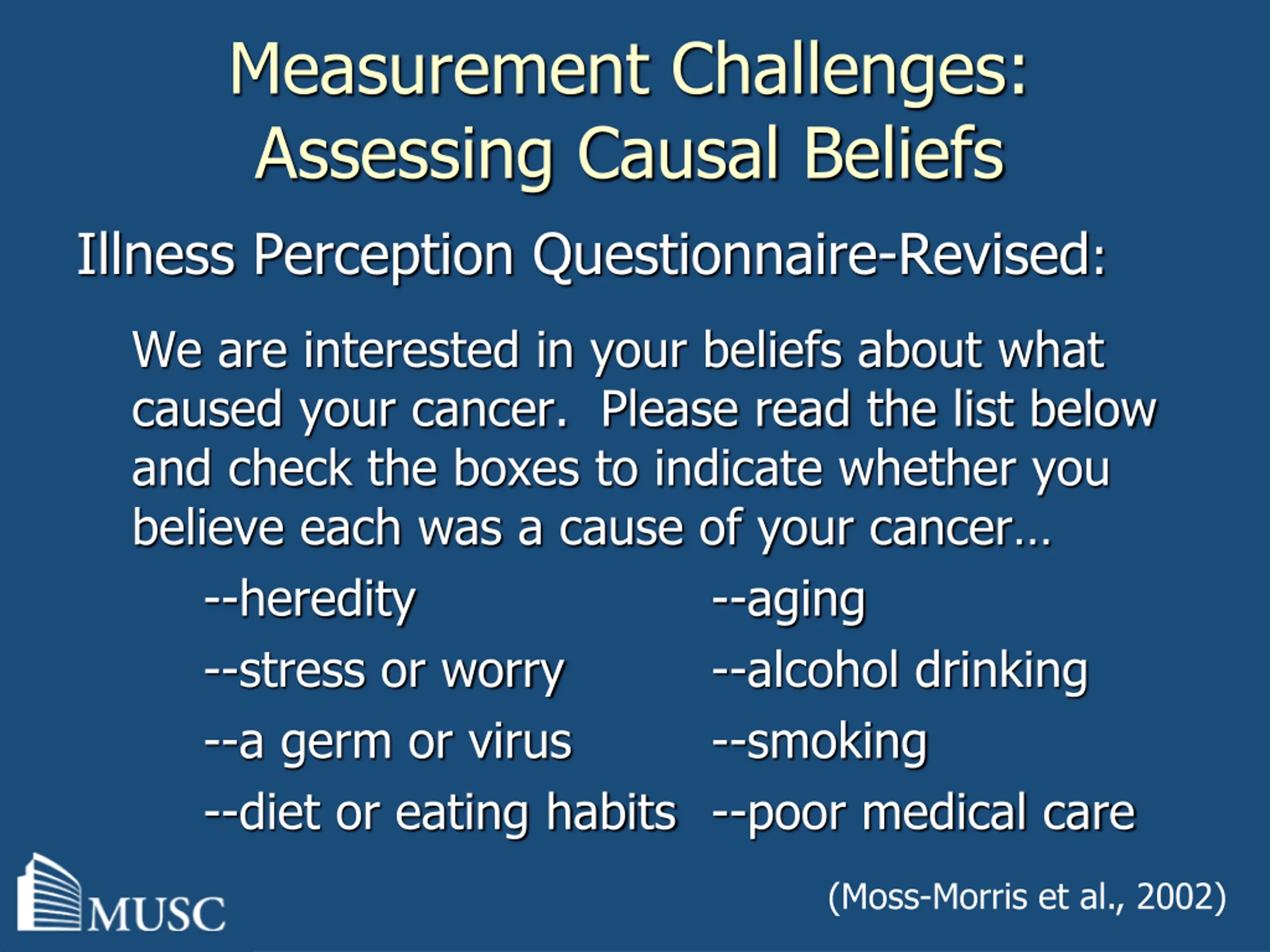 Measurement Challenges:
Assessing Causal Beliefs

Illness Perception Questionnaire-Revised:

We are interested in your beliefs about what caused your cancer. Please read the list below and check the boxes to indicate whether you believe each was a cause of your cancer…

--heredity
--stress or worry
--a germ or virus
--diet or eating habits

--aging
--alcohol drinking
--smoking
--poor medical care

MUSC

(Moss-Morris et al., 2002)